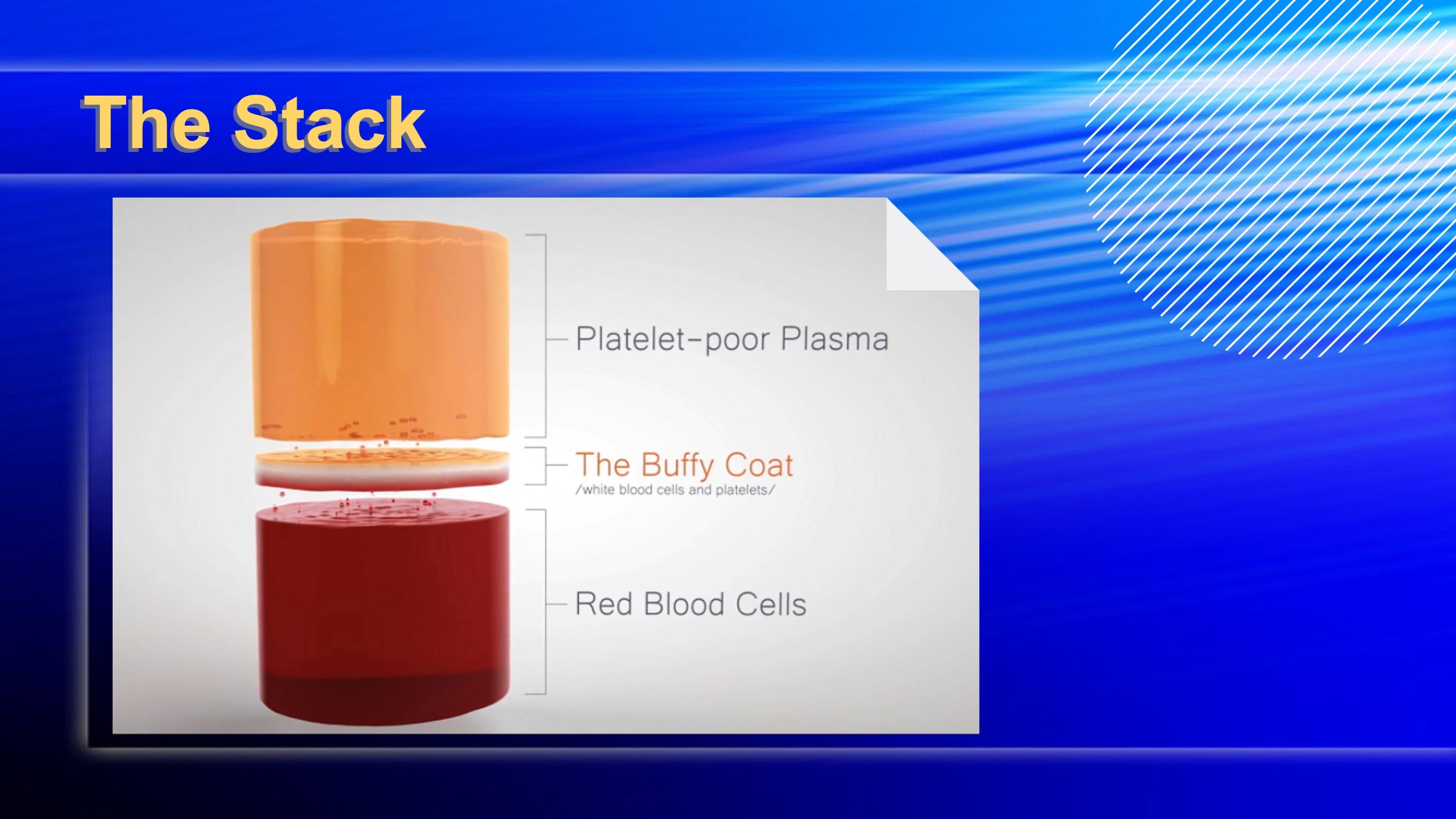 The Stack

Platelet-poor Plasma

The Buffy Coat
/white blood cells and platelets/

Red Blood Cells